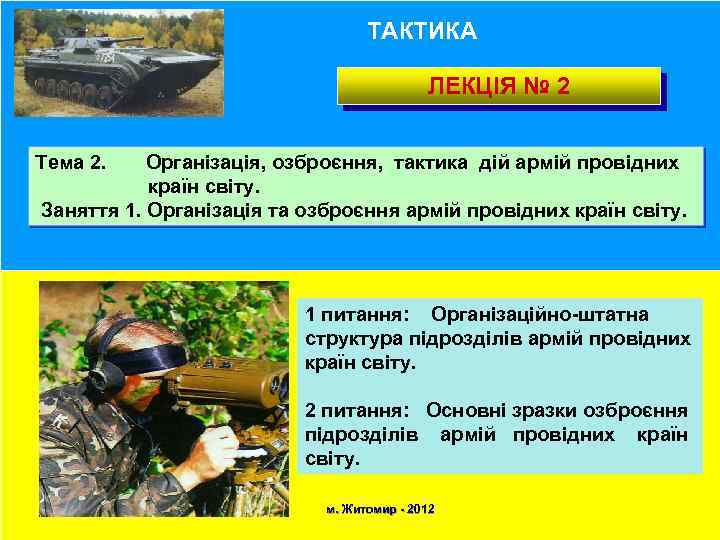 ТАКТИКА

ЛЕКЦІЯ № 2

Тема 2. Організація, озброєння, тактика дій армій провідних країн світу.
Заняття 1. Організація та озброєння армій провідних країн світу.

1 питання: Організаційно-штатна структура підрозділів армій провідних країн світу.

2 питання: Основні зразки озброєння підрозділів армій провідних країн світу.

м. Житомир - 2012